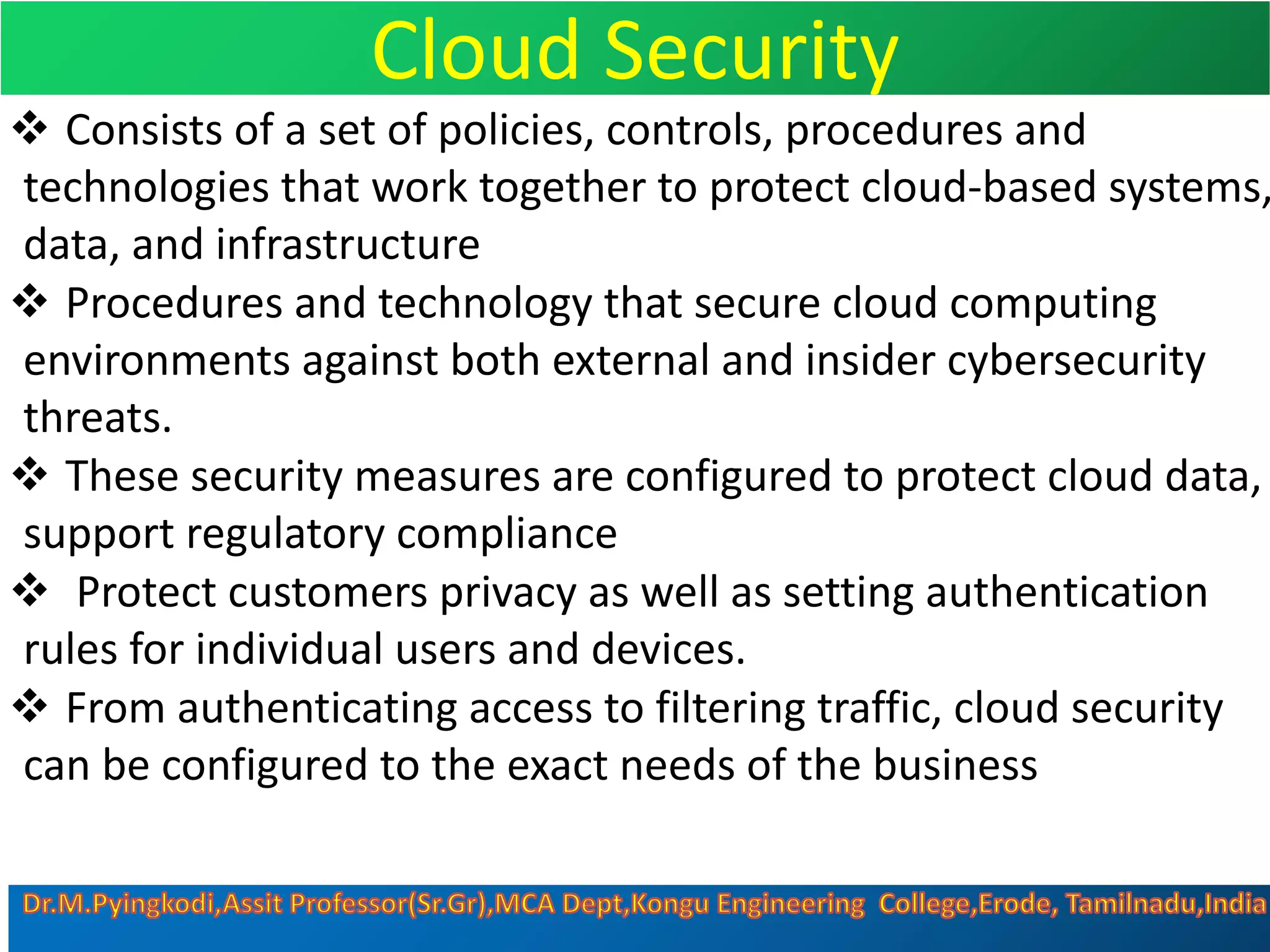 Cloud Security

❖ Consists of a set of policies, controls, procedures and technologies that work together to protect cloud-based systems, data, and infrastructure

❖ Procedures and technology that secure cloud computing environments against both external and insider cybersecurity threats.

❖ These security measures are configured to protect cloud data, support regulatory compliance

❖ Protect customers privacy as well as setting authentication rules for individual users and devices.

❖ From authenticating access to filtering traffic, cloud security can be configured to the exact needs of the business

Dr.M.Pyingkodi,Assit Professor(Sr.Gr),MCA Dept,Kongu Engineering College,Erode, Tamilnadu,India